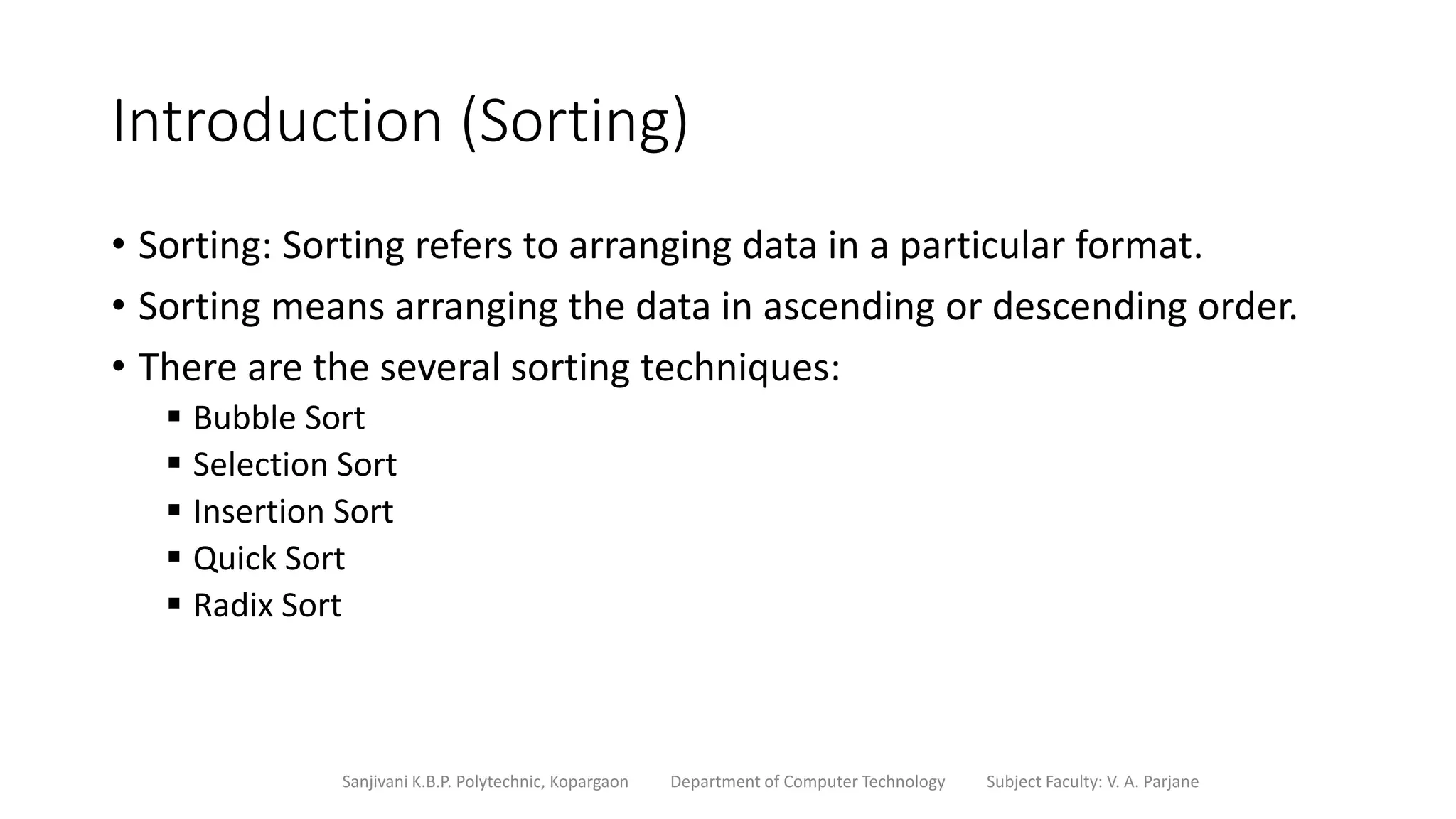 Introduction (Sorting)

• Sorting: Sorting refers to arranging data in a particular format.
• Sorting means arranging the data in ascending or descending order.
• There are the several sorting techniques:
 ▪ Bubble Sort
 ▪ Selection Sort
 ▪ Insertion Sort
 ▪ Quick Sort
 ▪ Radix Sort

Sanjivani K.B.P. Polytechnic, Kopargaon Department of Computer Technology Subject Faculty: V. A. Parjane